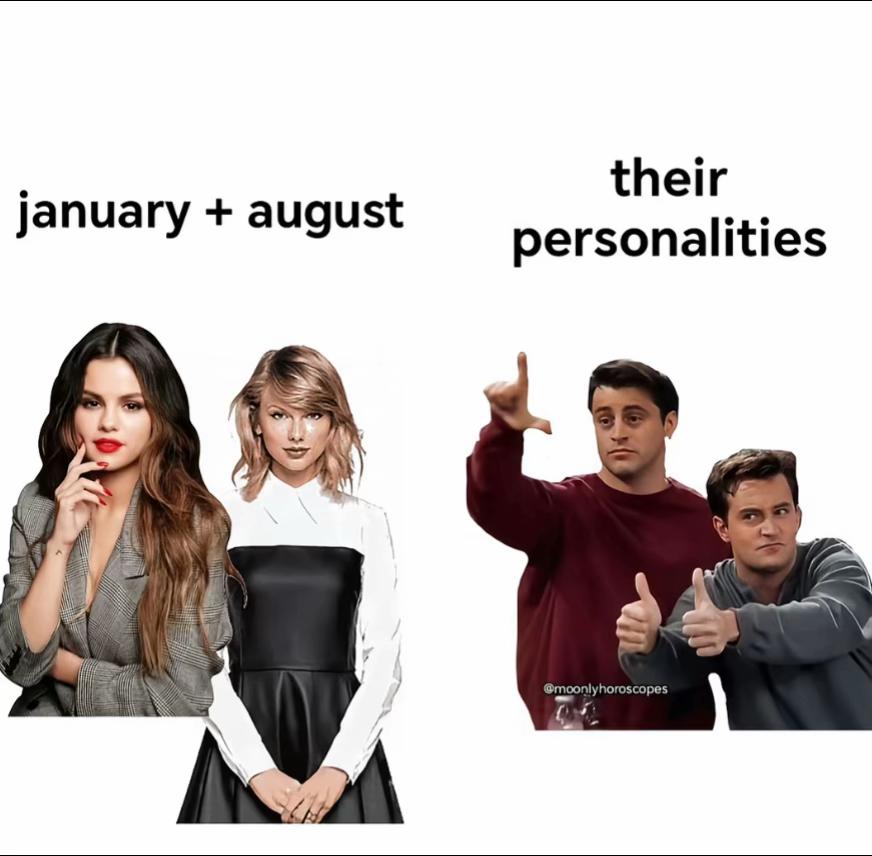 january + august

their personalities

@moonlyhoroscopes